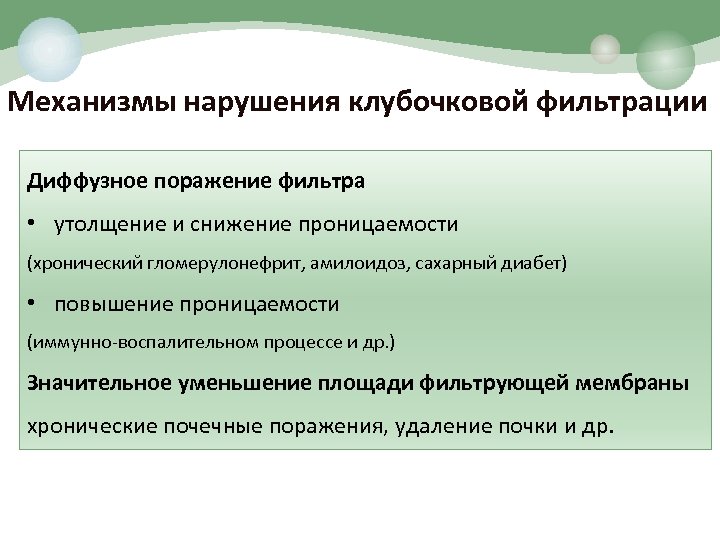 Механизмы нарушения клубочковой фильтрации

Диффузное поражение фильтра

• утолщение и снижение проницаемости

(хронический гломерулонефрит, амилоидоз, сахарный диабет)

• повышение проницаемости

(иммунно-воспалительном процессе и др.)

Значительное уменьшение площади фильтрующей мембраны

хронические почечные поражения, удаление почки и др.